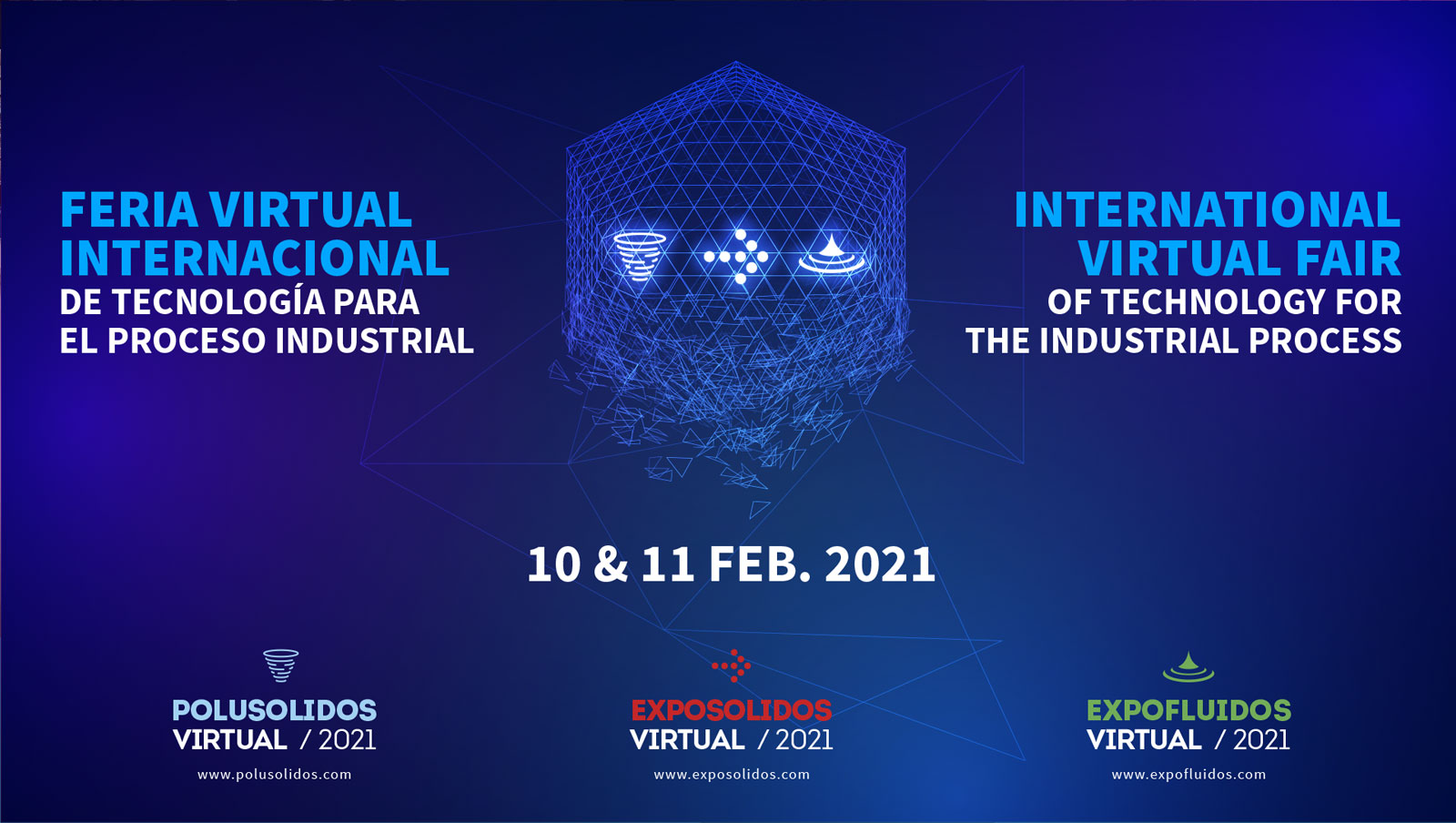 FERIA VIRTUAL INTERNACIONAL
DE TECNOLOGÍA PARA EL PROCESO INDUSTRIAL

INTERNATIONAL VIRTUAL FAIR
OF TECHNOLOGY FOR THE INDUSTRIAL PROCESS

10 & 11 FEB. 2021

POLUSOLIDOS VIRTUAL / 2021
www.polusolidos.com

EXPOSOLIDOS VIRTUAL / 2021
www.exposolidos.com

EXPOFLUIDOS VIRTUAL / 2021
www.expofluidos.com